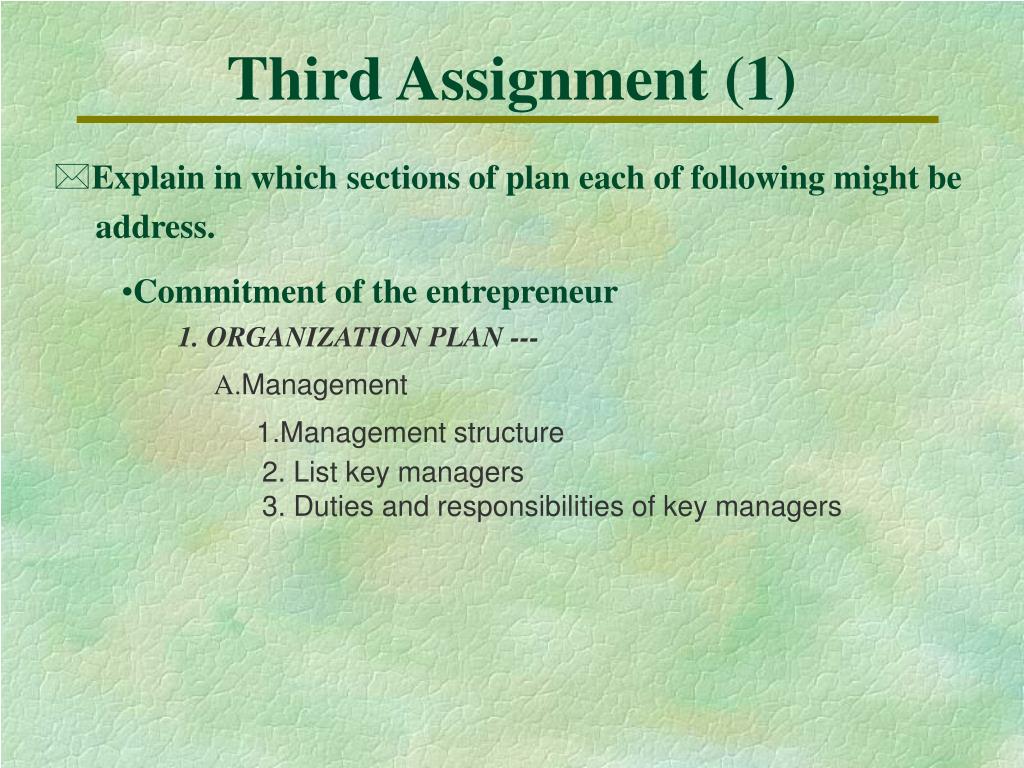 Third Assignment (1)

Explain in which sections of plan each of following might be address.

•Commitment of the entrepreneur

1. ORGANIZATION PLAN ---

A.Management

1.Management structure

2. List key managers

3. Duties and responsibilities of key managers